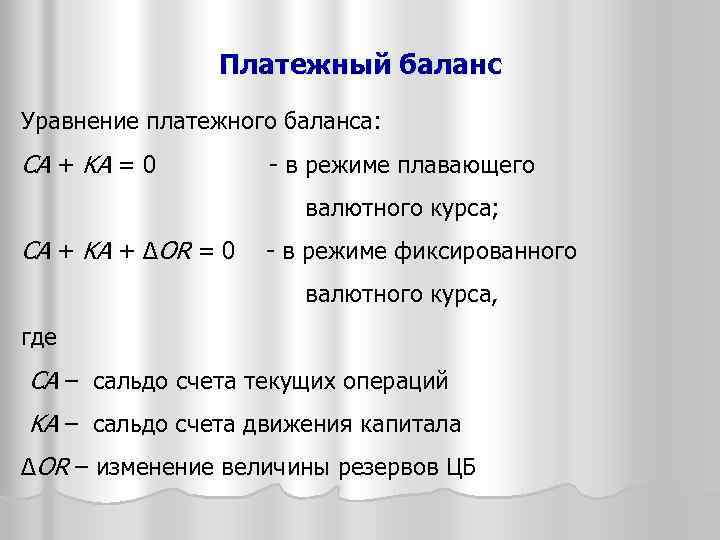 Платежный баланс

Уравнение платежного баланса:

$CA + KA = 0$ - в режиме плавающего валютного курса;

$CA + KA + \Delta OR = 0$ - в режиме фиксированного валютного курса,

где

$CA$ – сальдо счета текущих операций

$KA$ – сальдо счета движения капитала

$\Delta OR$ – изменение величины резервов ЦБ